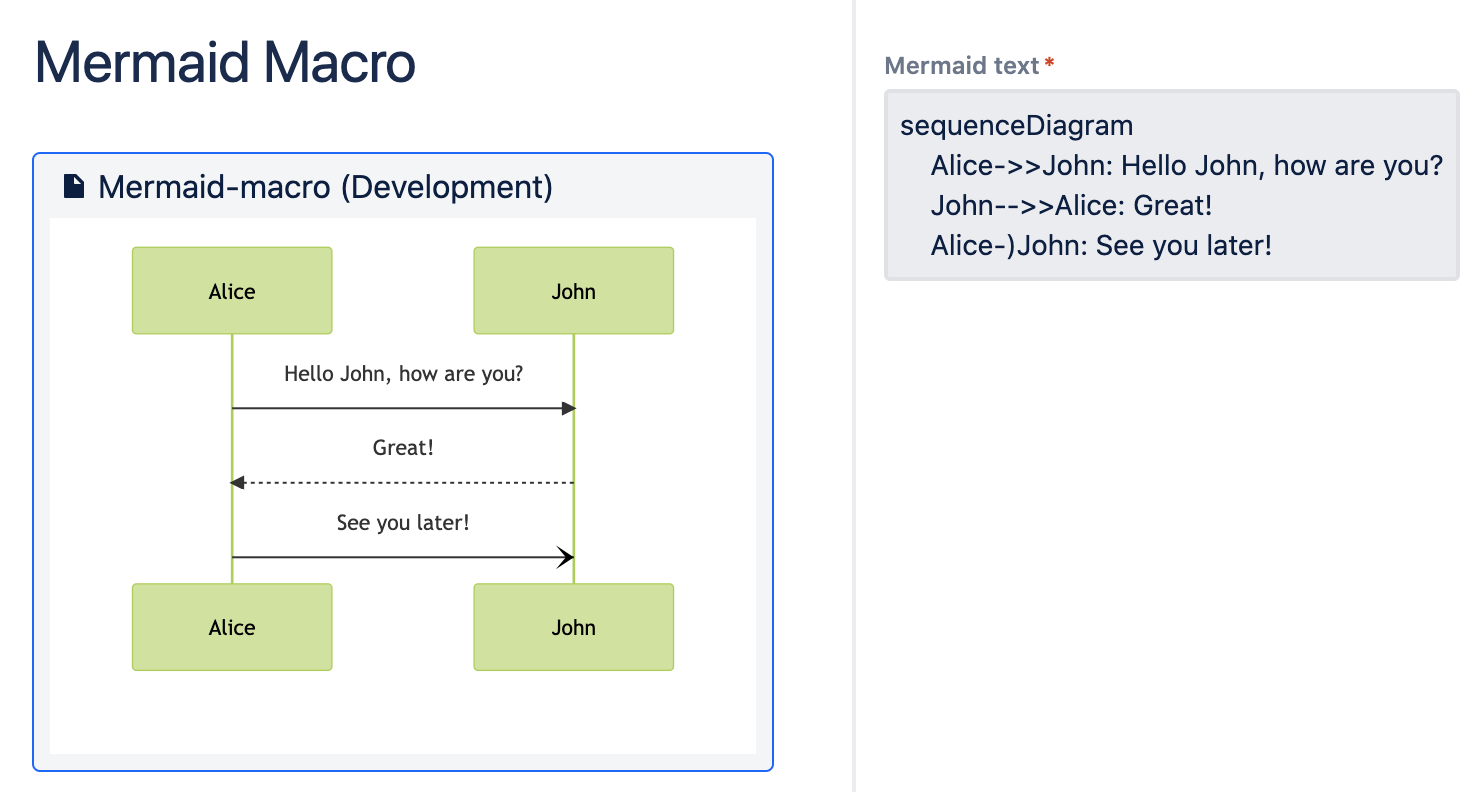 Mermaid Macro

Mermaid-macro (Development)

Alice

John

Hello John, how are you?

Great!

See you later!

Alice

John

Mermaid text *

sequenceDiagram
Alice->>John: Hello John, how are you?
John-->>Alice: Great!
Alice-)John: See you later!